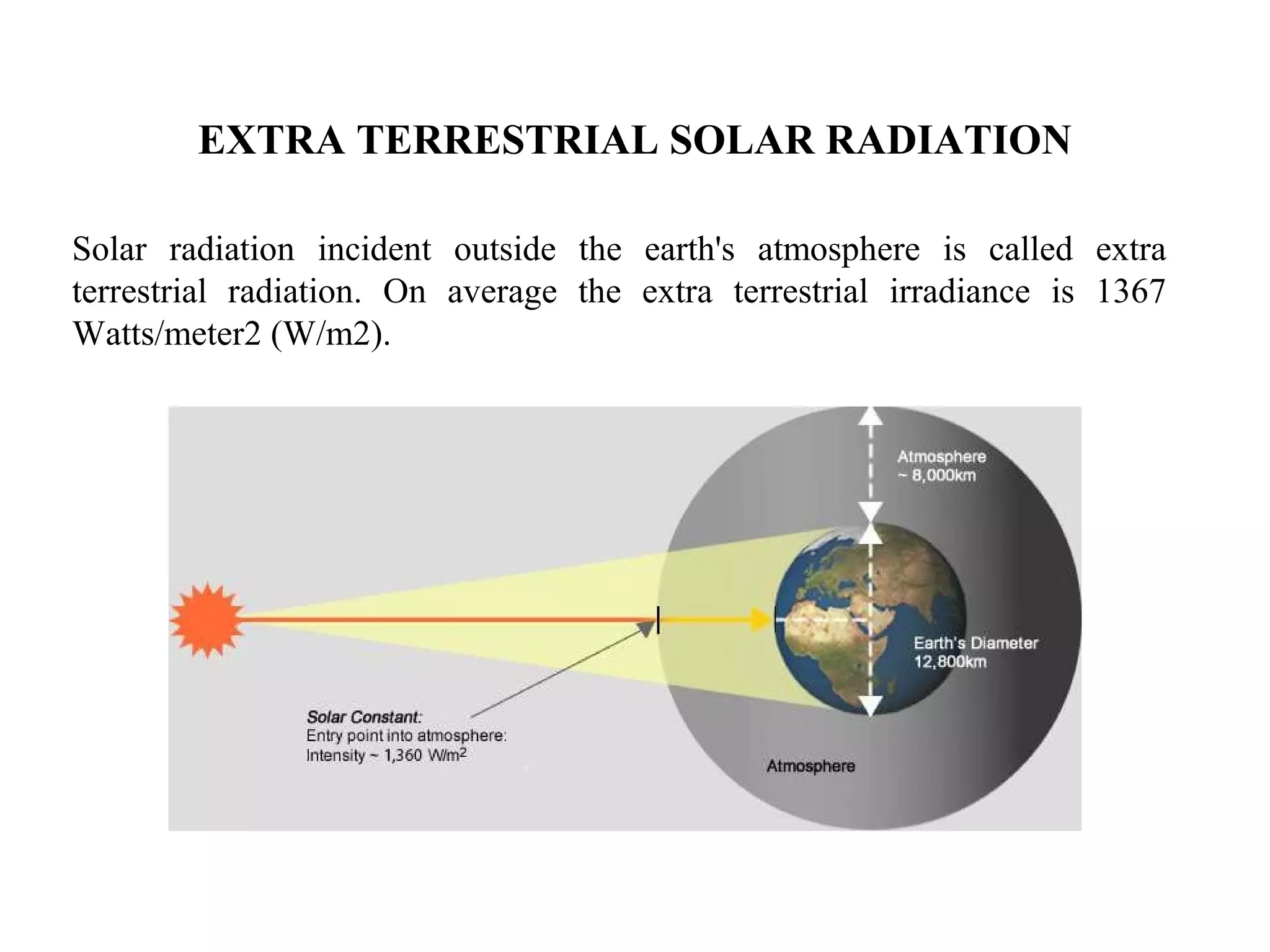 EXTRA TERRESTRIAL SOLAR RADIATION

Solar radiation incident outside the earth's atmosphere is called extra terrestrial radiation. On average the extra terrestrial irradiance is 1367 Watts/meter2 (W/m2).

Atmosphere ~ 8,000km

Earth's Diameter 12,800km

Solar Constant:
Entry point into atmosphere:
Intensity ~ 1,360 W/m$^2$

Atmosphere